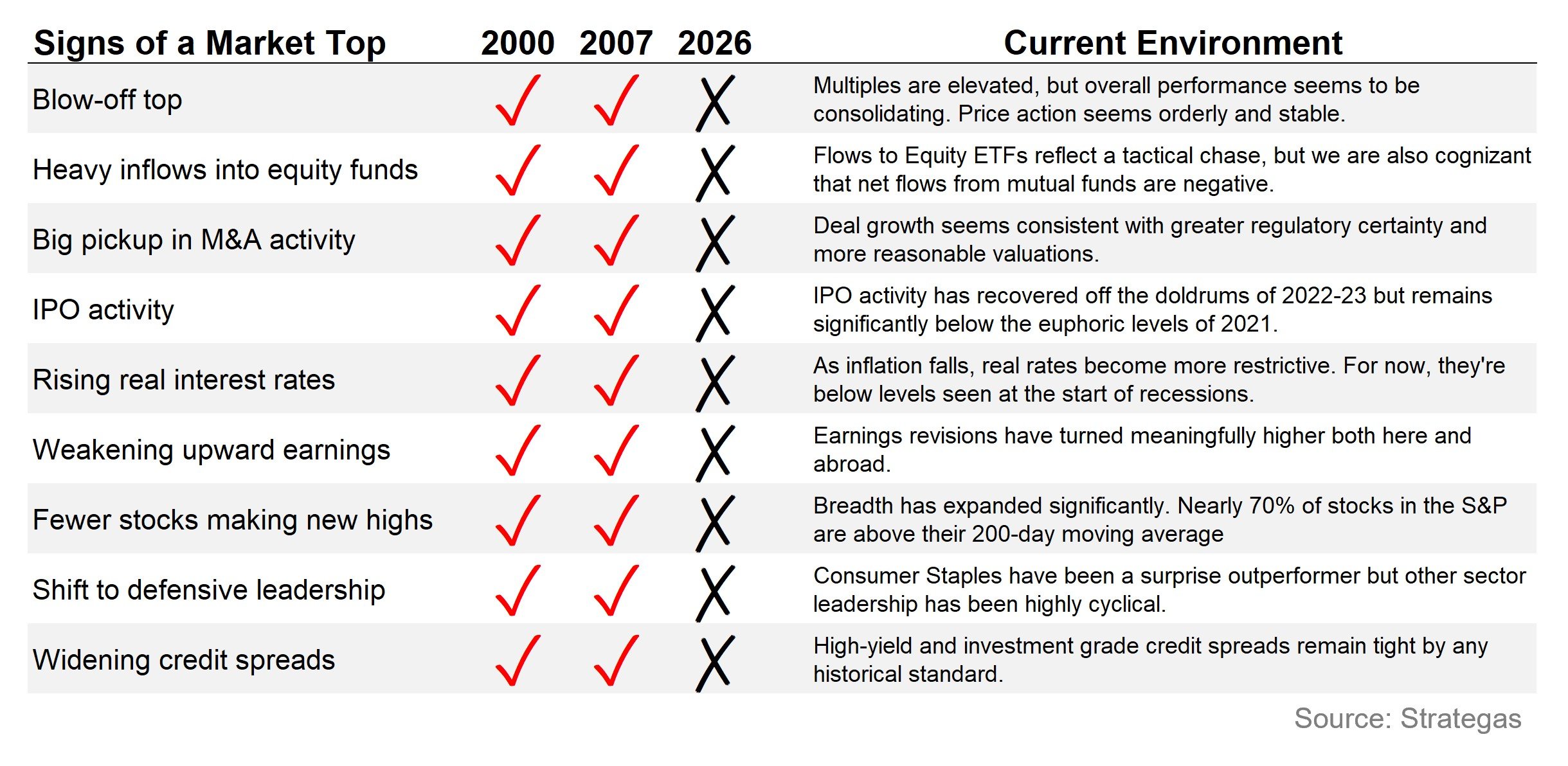 | Signs of a Market Top | 2000 | 2007 | 2026 | Current Environment |
|---|---|---|---|---|
| Blow-off top | ✓ | ✓ | X | Multiples are elevated, but overall performance seems to be consolidating. Price action seems orderly and stable. |
| Heavy inflows into equity funds | ✓ | ✓ | X | Flows to Equity ETFs reflect a tactical chase, but we are also cognizant that net flows from mutual funds are negative. |
| Big pickup in M&A activity | ✓ | ✓ | X | Deal growth seems consistent with greater regulatory certainty and more reasonable valuations. |
| IPO activity | ✓ | ✓ | X | IPO activity has recovered off the doldrums of 2022-23 but remains significantly below the euphoric levels of 2021. |
| Rising real interest rates | ✓ | ✓ | X | As inflation falls, real rates become more restrictive. For now, they're below levels seen at the start of recessions. |
| Weakening upward earnings | ✓ | ✓ | X | Earnings revisions have turned meaningfully higher both here and abroad. |
| Fewer stocks making new highs | ✓ | ✓ | X | Breadth has expanded significantly. Nearly 70% of stocks in the S&P are above their 200-day moving average |
| Shift to defensive leadership | ✓ | ✓ | X | Consumer Staples have been a surprise outperformer but other sector leadership has been highly cyclical. |
| Widening credit spreads | ✓ | ✓ | X | High-yield and investment grade credit spreads remain tight by any historical standard. |

Source: Strategas